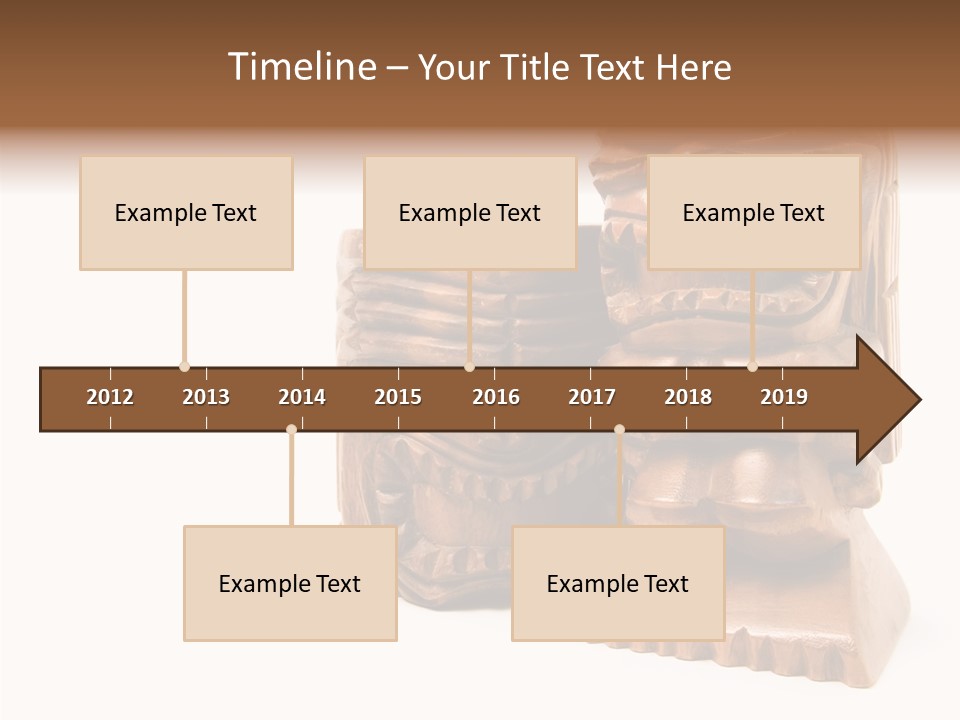 Timeline – Your Title Text Here

Example Text

Example Text

Example Text

2012
2013
2014
2015
2016
2017
2018
2019

Example Text

Example Text